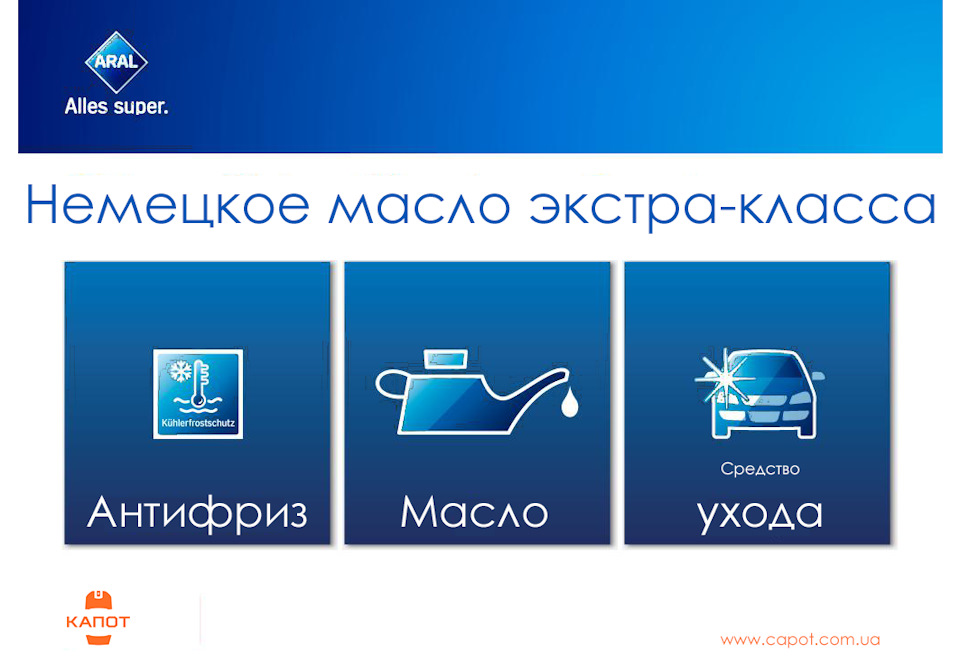 ARAL
Alles super.

Немецкое масло экстра-класса

Kühlerfrostschutz
Антифриз

Масло

Средство
ухода

КАПОТ

www.capot.com.ua